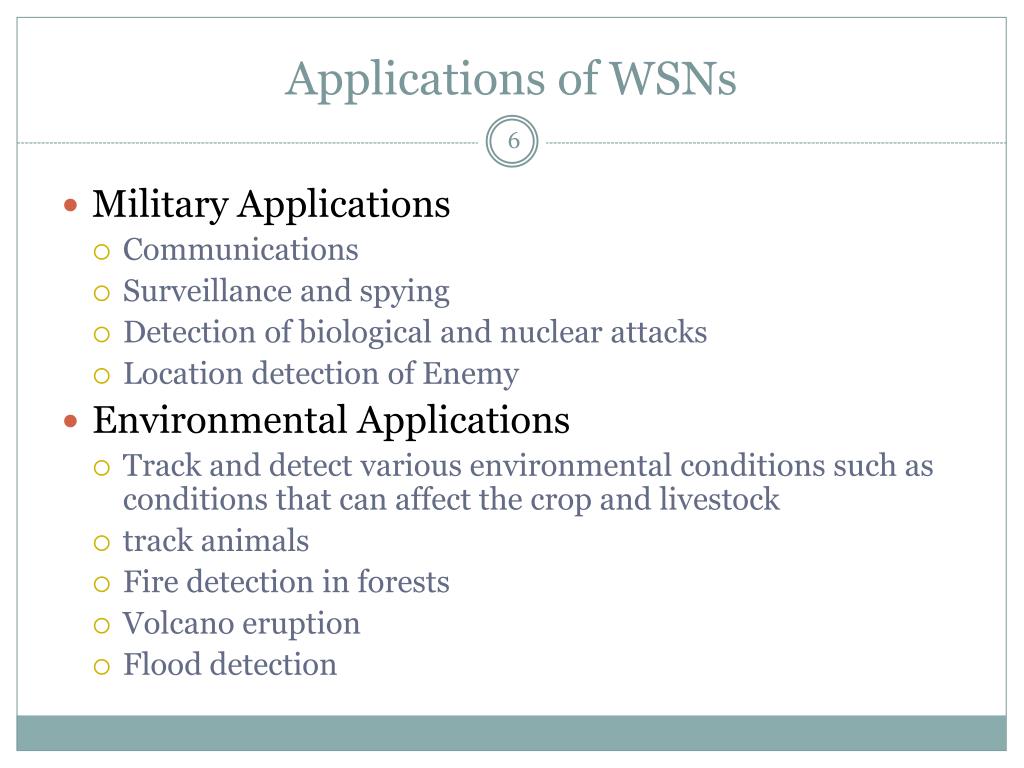 Applications of WSNs

6

- Military Applications
  - Communications
  - Surveillance and spying
  - Detection of biological and nuclear attacks
  - Location detection of Enemy
- Environmental Applications
  - Track and detect various environmental conditions such as conditions that can affect the crop and livestock
  - track animals
  - Fire detection in forests
  - Volcano eruption
  - Flood detection